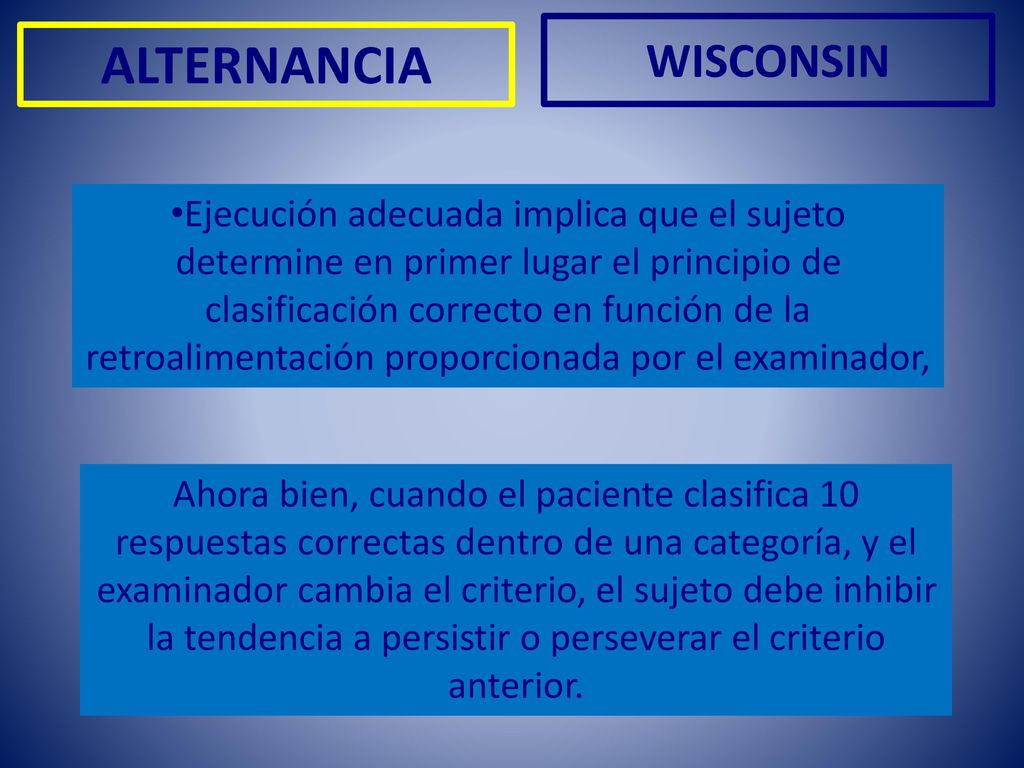 ALTERNANCIA

WISCONSIN

•Ejecución adecuada implica que el sujeto determine en primer lugar el principio de clasificación correcto en función de la retroalimentación proporcionada por el examinador,

Ahora bien, cuando el paciente clasifica 10 respuestas correctas dentro de una categoría, y el examinador cambia el criterio, el sujeto debe inhibir la tendencia a persistir o perseverar el criterio anterior.